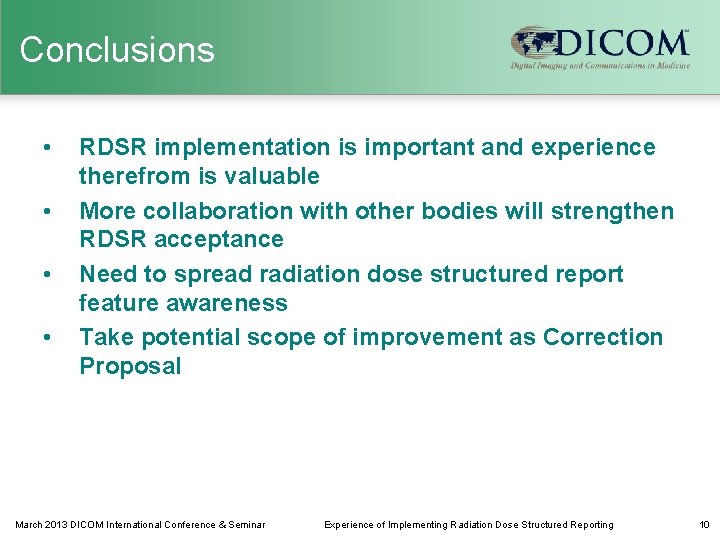 Conclusions

DICOM™
Digital Imaging and Communications in Medicine

• RDSR implementation is important and experience therefrom is valuable
• More collaboration with other bodies will strengthen RDSR acceptance
• Need to spread radiation dose structured report feature awareness
• Take potential scope of improvement as Correction Proposal

March 2013 DICOM International Conference & Seminar Experience of Implementing Radiation Dose Structured Reporting 10